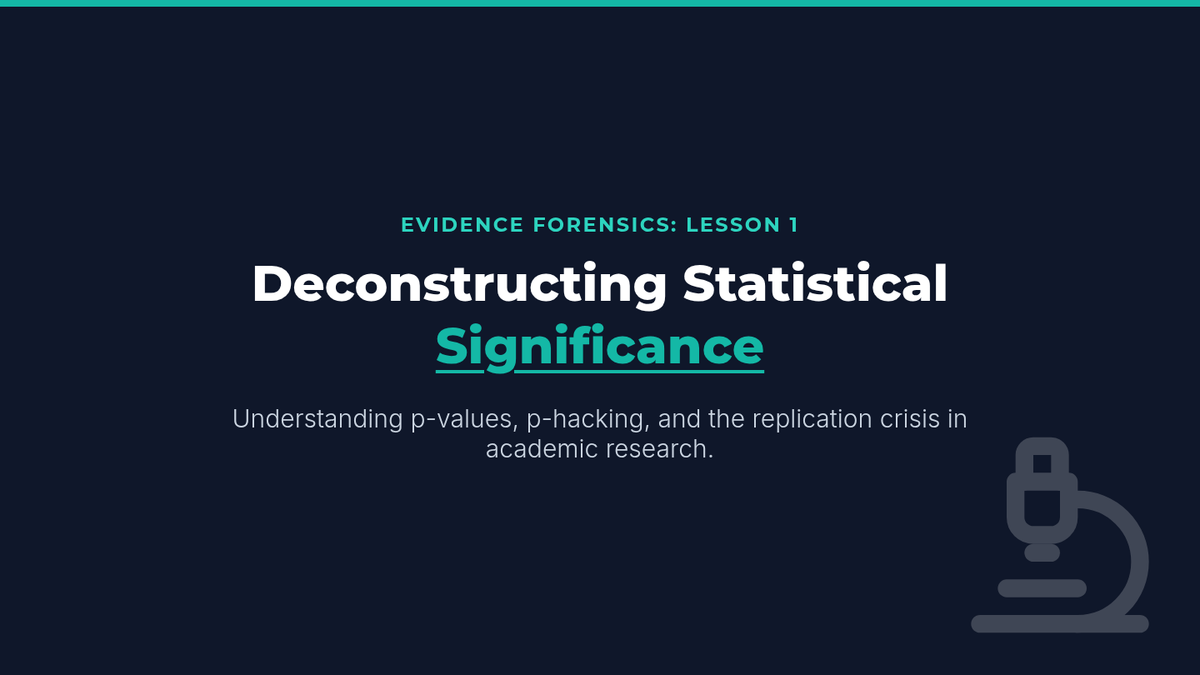 EVIDENCE FORENSICS: LESSON 1

Deconstructing Statistical Significance

Understanding p-values, p-hacking, and the replication crisis in academic research.